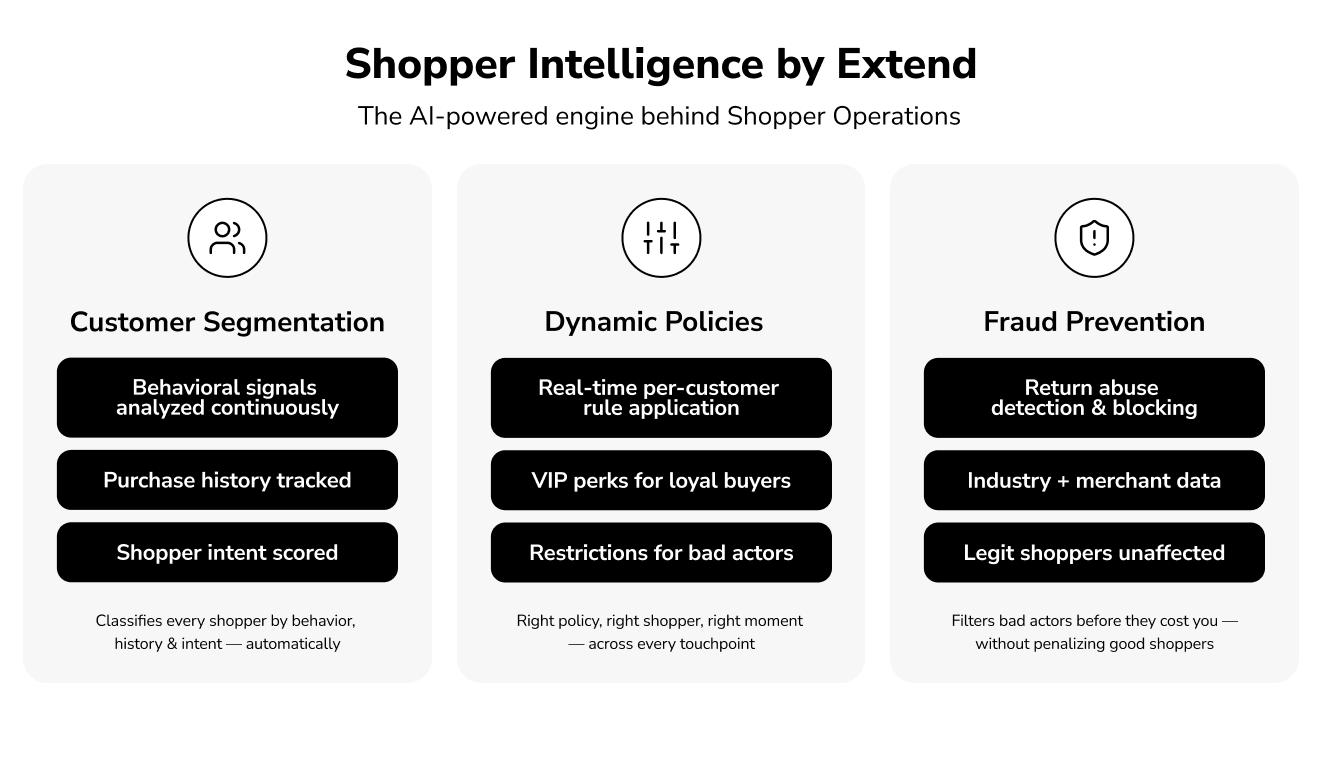 Shopper Intelligence by Extend

The AI-powered engine behind Shopper Operations

Customer Segmentation

Behavioral signals analyzed continuously

Purchase history tracked

Shopper intent scored

Classifies every shopper by behavior, history & intent — automatically

Dynamic Policies

Real-time per-customer rule application

VIP perks for loyal buyers

Restrictions for bad actors

Right policy, right shopper, right moment — across every touchpoint

Fraud Prevention

Return abuse detection & blocking

Industry + merchant data

Legit shoppers unaffected

Filters bad actors before they cost you — without penalizing good shoppers